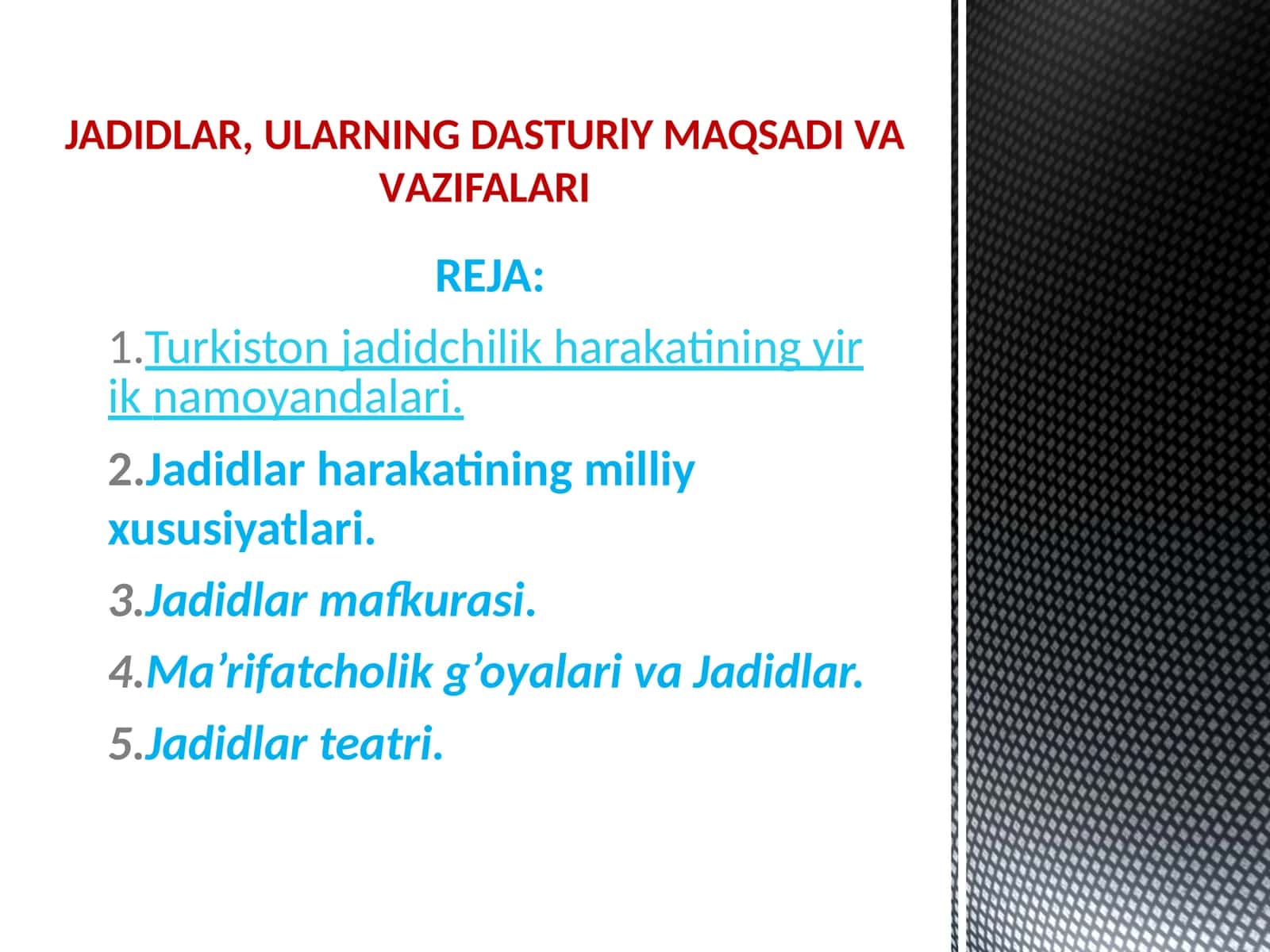 JADIDLAR, ULARNING DASTURİY MAQSADI VA VAZIFALARI

REJA:

1.Turkiston jadidchilik harakatining yirik namoyandalari.

2.Jadidlar harakatining milliy xususiyatlari.

3.Jadidlar mafkurasi.

4.Ma’rifatcholik g’oyalari va Jadidlar.

5.Jadidlar teatri.